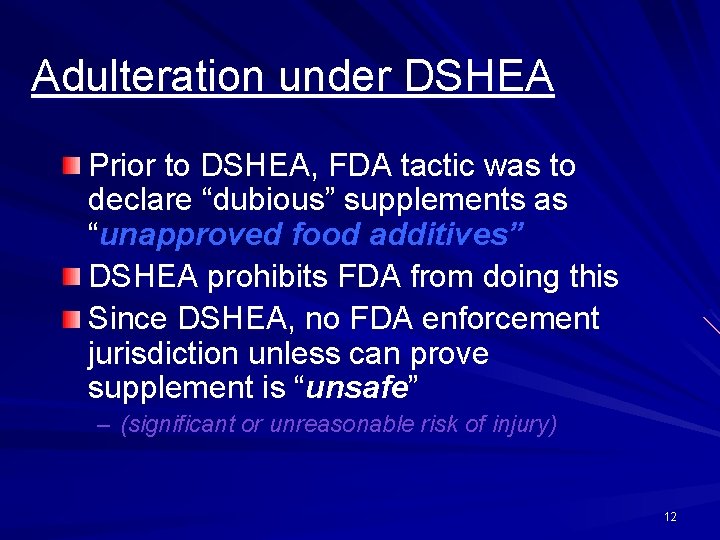 Adulteration under DSHEA

Prior to DSHEA, FDA tactic was to declare “dubious” supplements as “unapproved food additives”

DSHEA prohibits FDA from doing this

Since DSHEA, no FDA enforcement jurisdiction unless can prove supplement is “unsafe”

– (significant or unreasonable risk of injury)

12